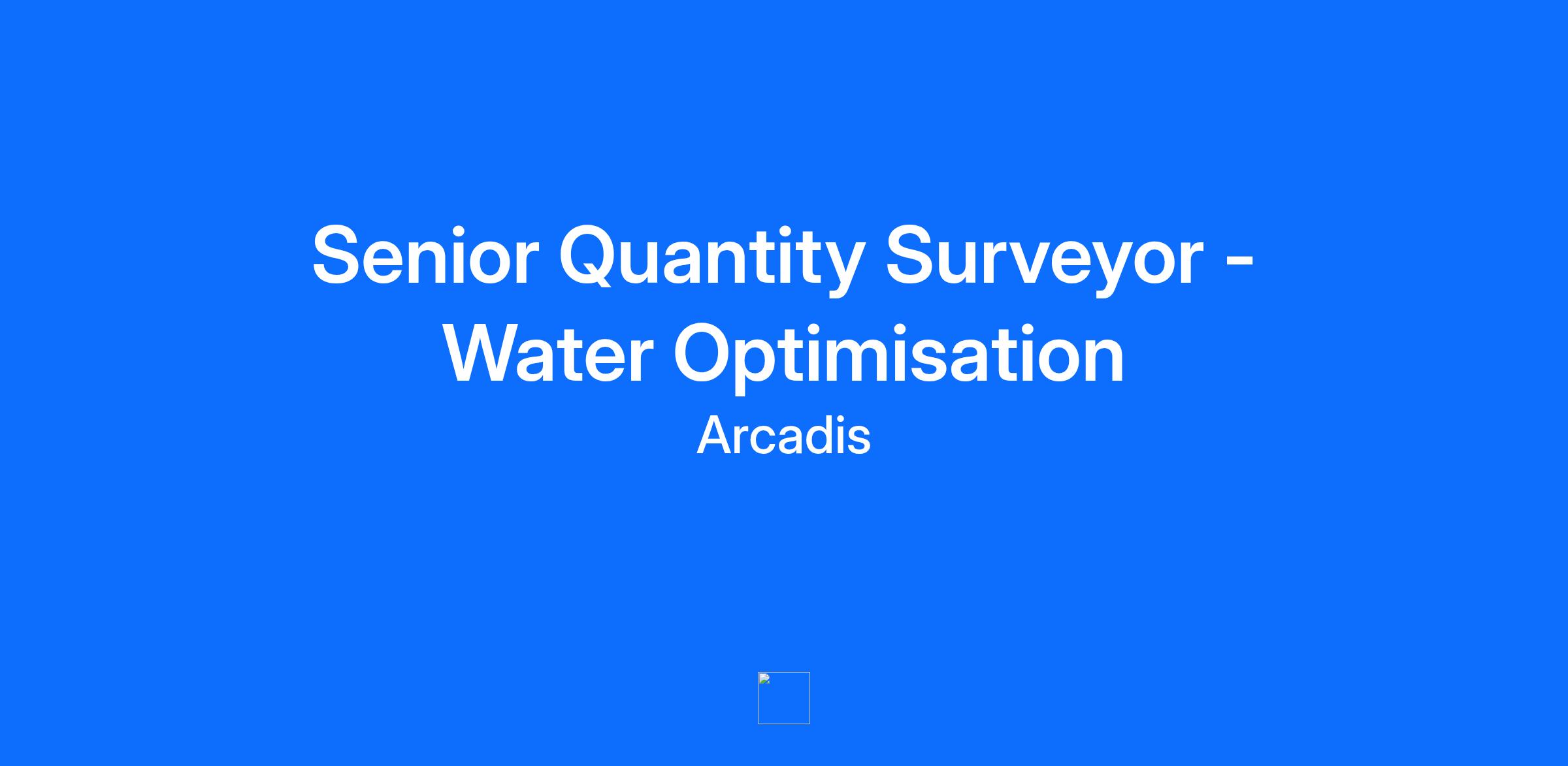 Senior Quantity Surveyor - Water Optimisation

Arcadis